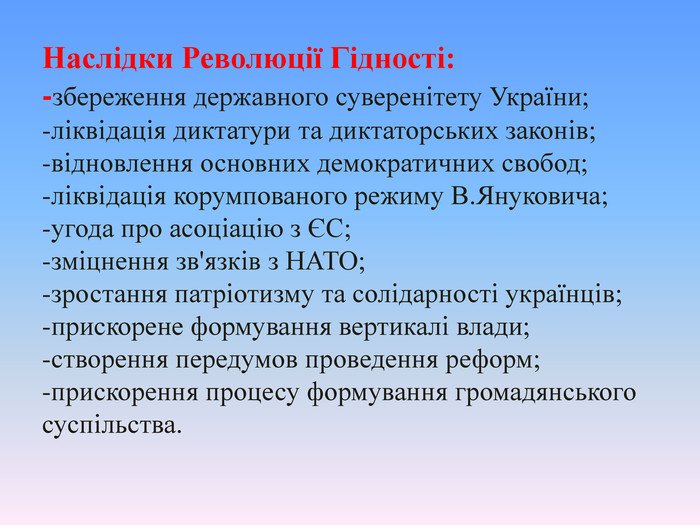 Наслідки Революції Гідності:
-збереження державного суверенітету України;
-ліквідація диктатури та диктаторських законів;
-відновлення основних демократичних свобод;
-ліквідація корумпованого режиму В.Януковича;
-угода про асоціацію з ЄС;
-зміцнення зв'язків з НАТО;
-зростання патріотизму та солідарності українців;
-прискорене формування вертикалі влади;
-створення передумов проведення реформ;
-прискорення процесу формування громадянського суспільства.